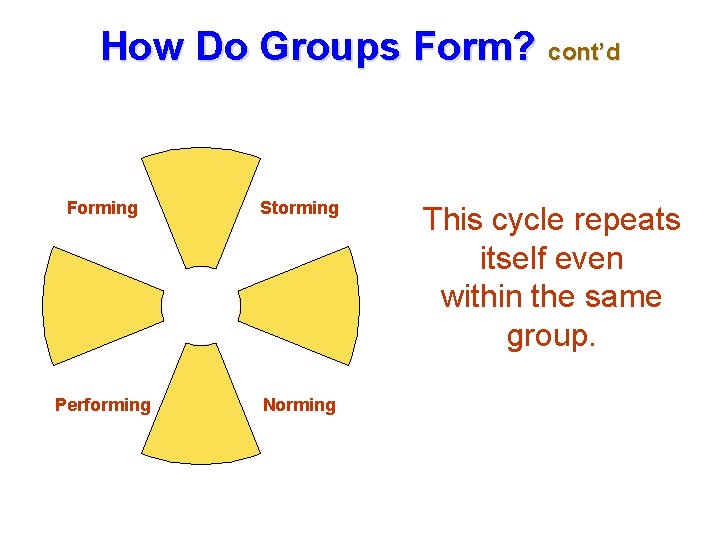 How Do Groups Form? cont'd

Forming

Storming

Performing

Norming

This cycle repeats itself even within the same group.